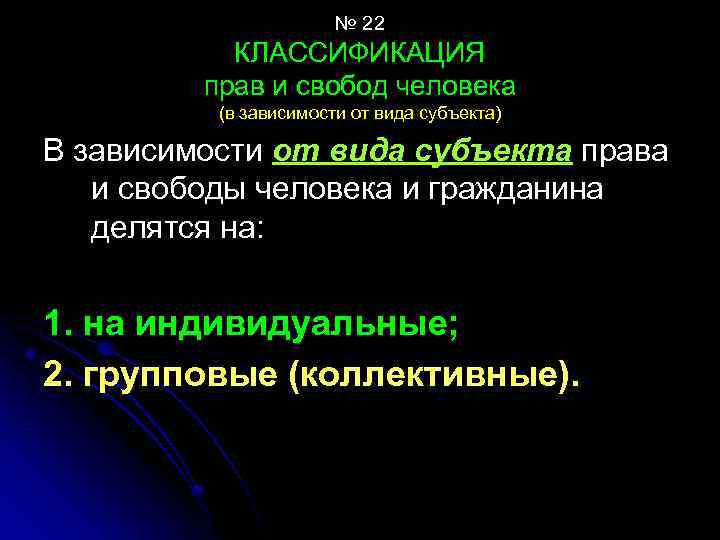 № 22
КЛАССИФИКАЦИЯ
прав и свобод человека
(в зависимости от вида субъекта)

В зависимости от вида субъекта права и свободы человека и гражданина делятся на:

1. на индивидуальные;
2. групповые (коллективные).